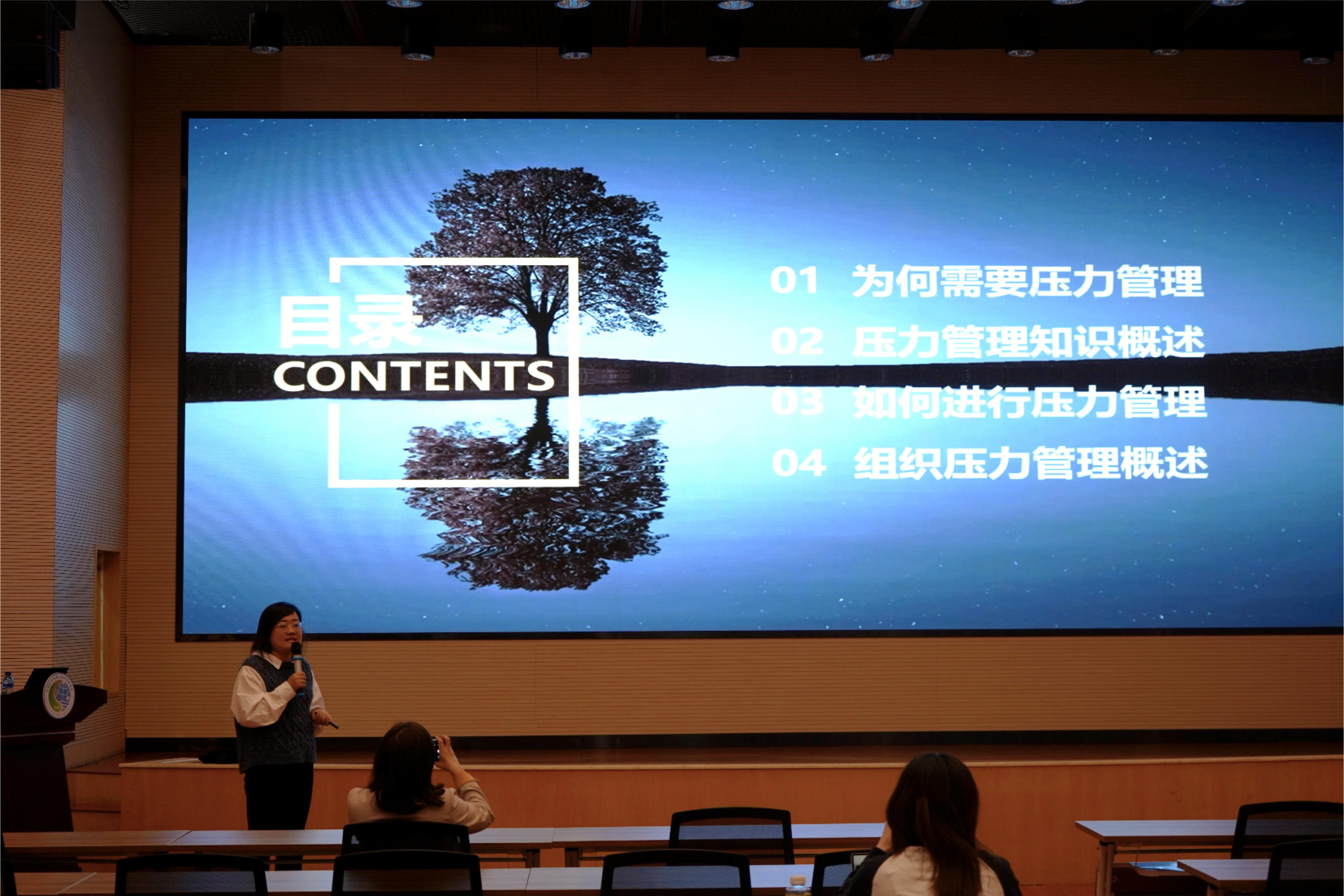 目录
CONTENTS

01 为何需要压力管理
02 压力管理知识概述
03 如何进行压力管理
04 组织压力管理概述